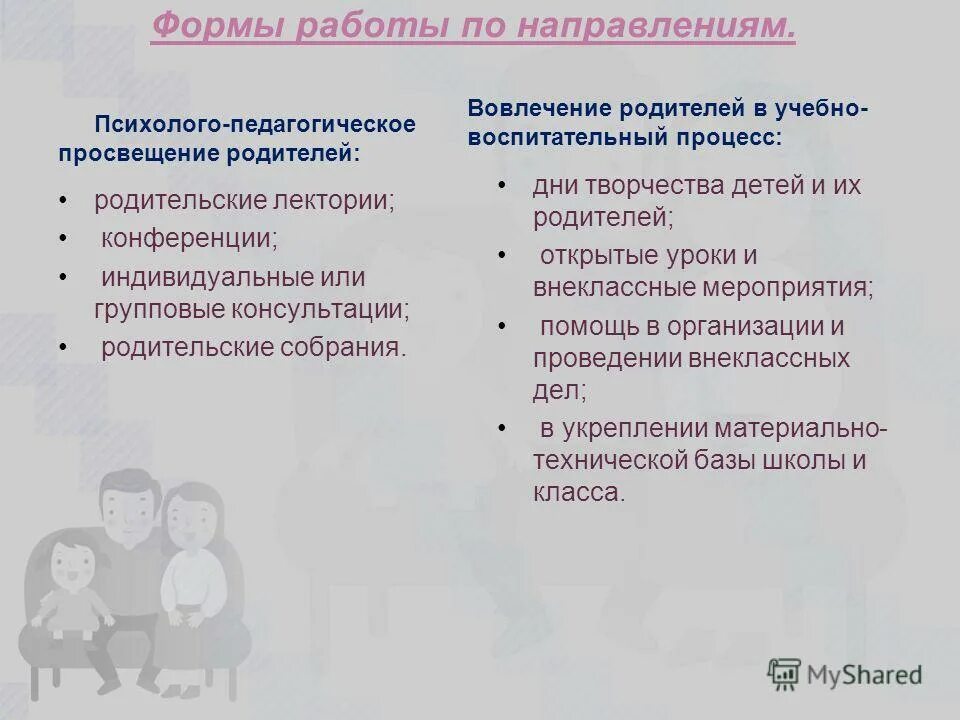 Формы работы по направлениям.

Психолого-педагогическое просвещение родителей:

• родительские лектории;
• конференции;
• индивидуальные или групповые консультации;
• родительские собрания.

Вовлечение родителей в учебно-воспитательный процесс:

• дни творчества детей и их родителей;
• открытые уроки и внеклассные мероприятия;
• помощь в организации и проведении внеклассных дел;
• в укреплении материально-технической базы школы и класса.

MyShared